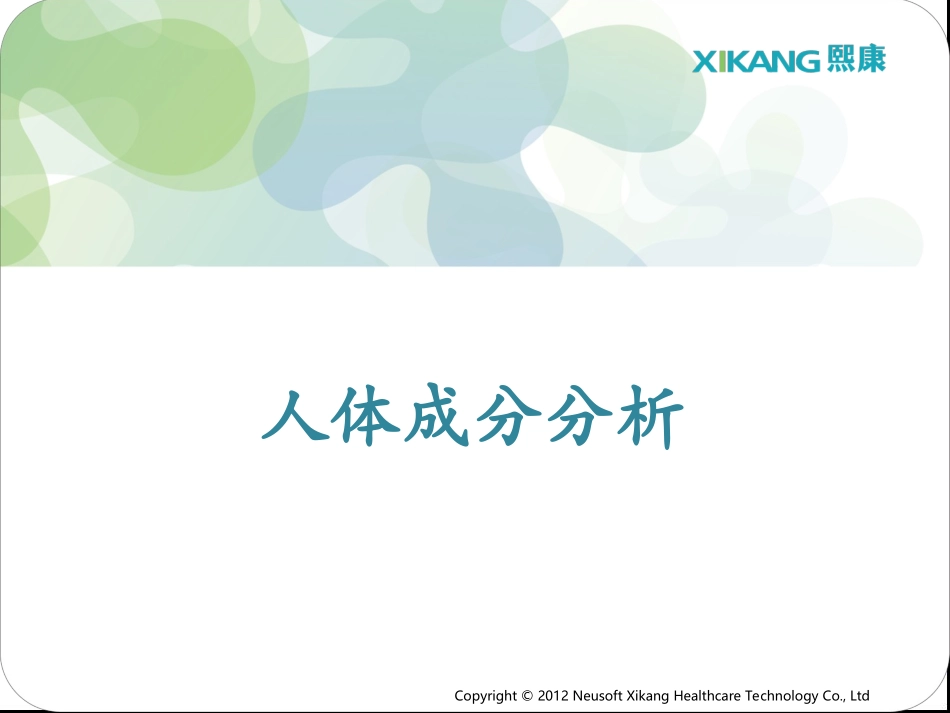 XIKANG 熙康

人体成分分析

Copyright © 2012 Neusoft Xikang Healthcare Technology Co., Ltd